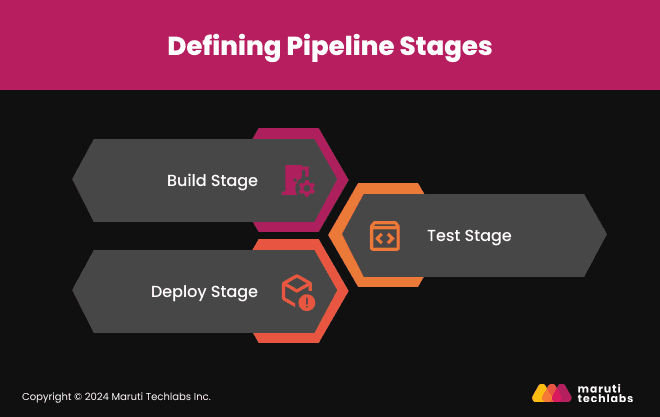 Defining Pipeline Stages

Build Stage

Test Stage

Deploy Stage

Copyright © 2024 Maruti Techlabs Inc.

maruti techlabs